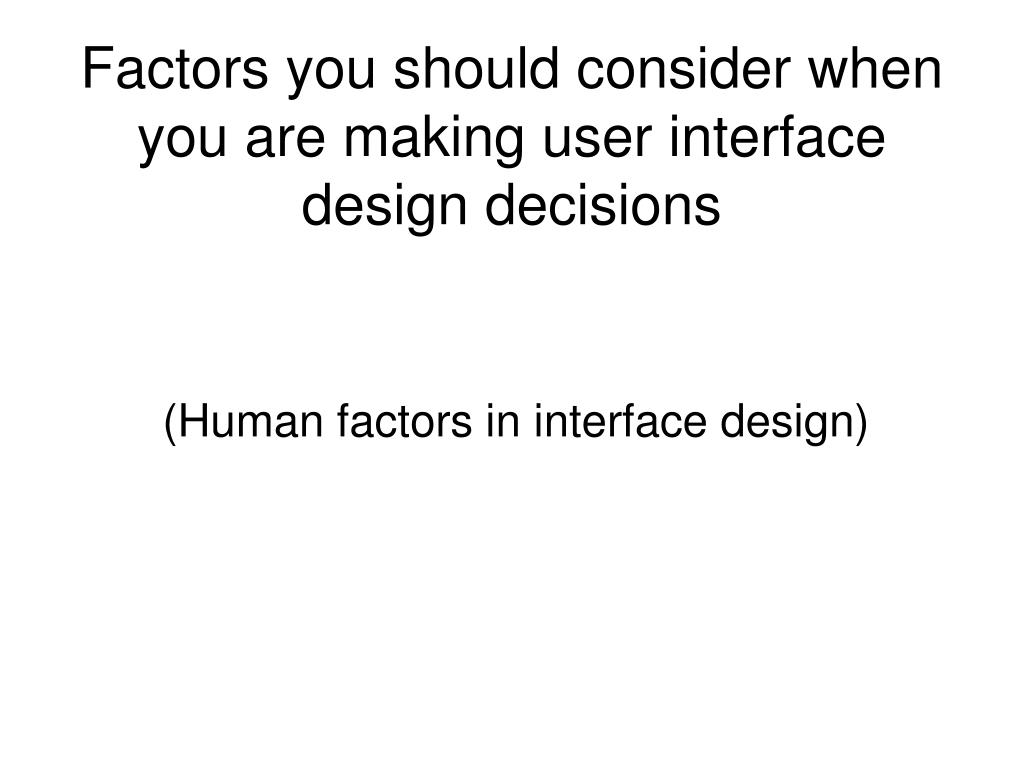 Factors you should consider when you are making user interface design decisions

(Human factors in interface design)